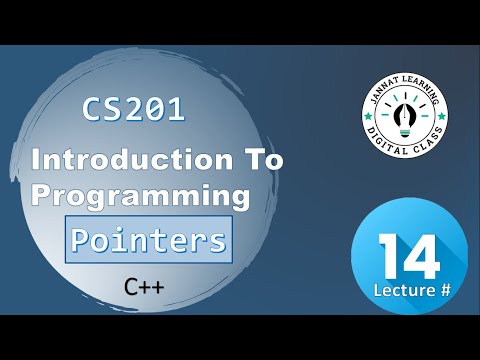 CS201

Introduction To Programming

Pointers

C++

JANNAT LEARNING
DIGITAL CLASS

14
Lecture #